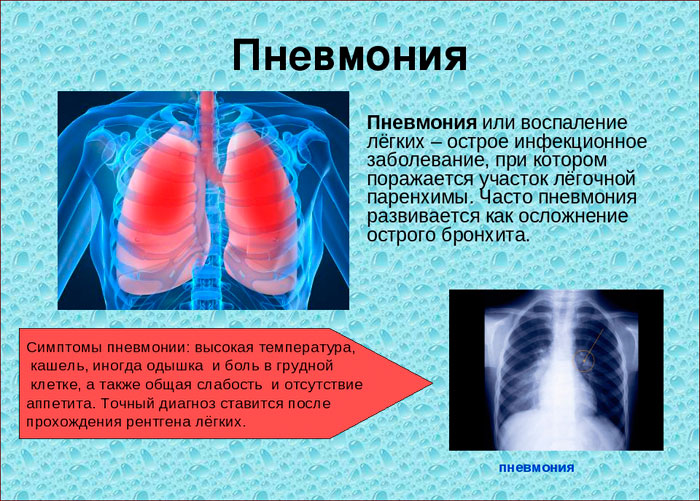 Пневмония

Пневмония или воспаление лёгких – острое инфекционное заболевание, при котором поражается участок лёгочной паренхимы. Часто пневмония развивается как осложнение острого бронхита.

Симптомы пневмонии: высокая температура, кашель, иногда одышка и боль в грудной клетке, а также общая слабость и отсутствие аппетита. Точный диагноз ставится после прохождения рентгена лёгких.

пневмония